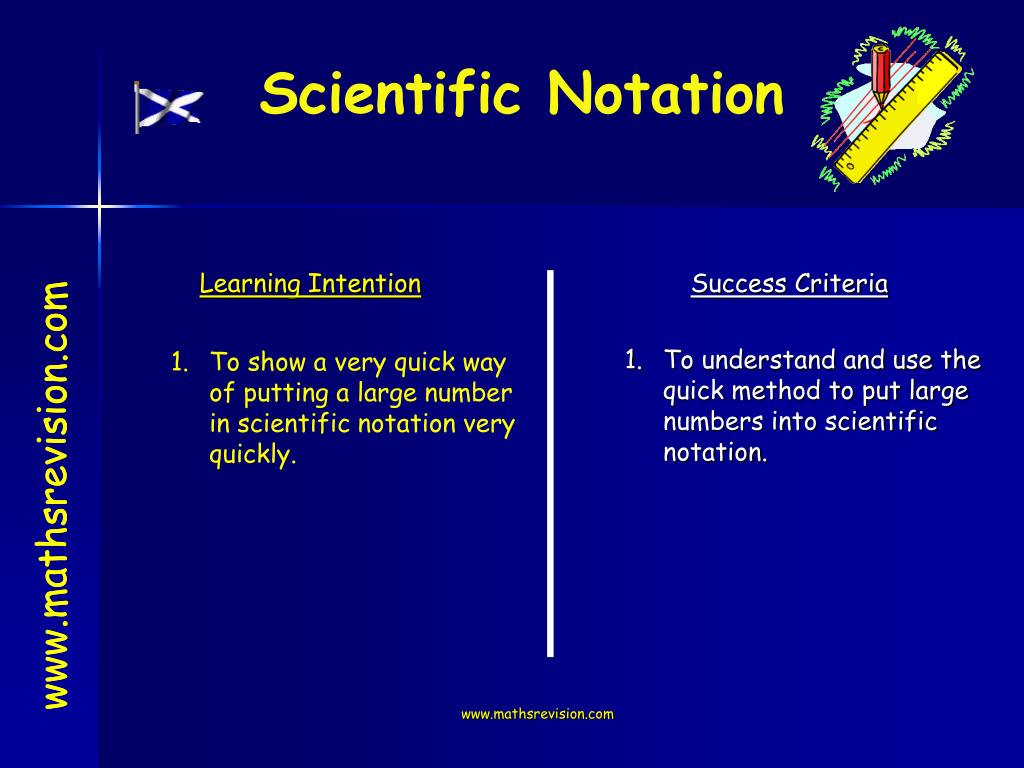 Scientific Notation

www.mathsrevision.com

Learning Intention

1. To show a very quick way of putting a large number in scientific notation very quickly.

Success Criteria

1. To understand and use the quick method to put large numbers into scientific notation.

www.mathsrevision.com